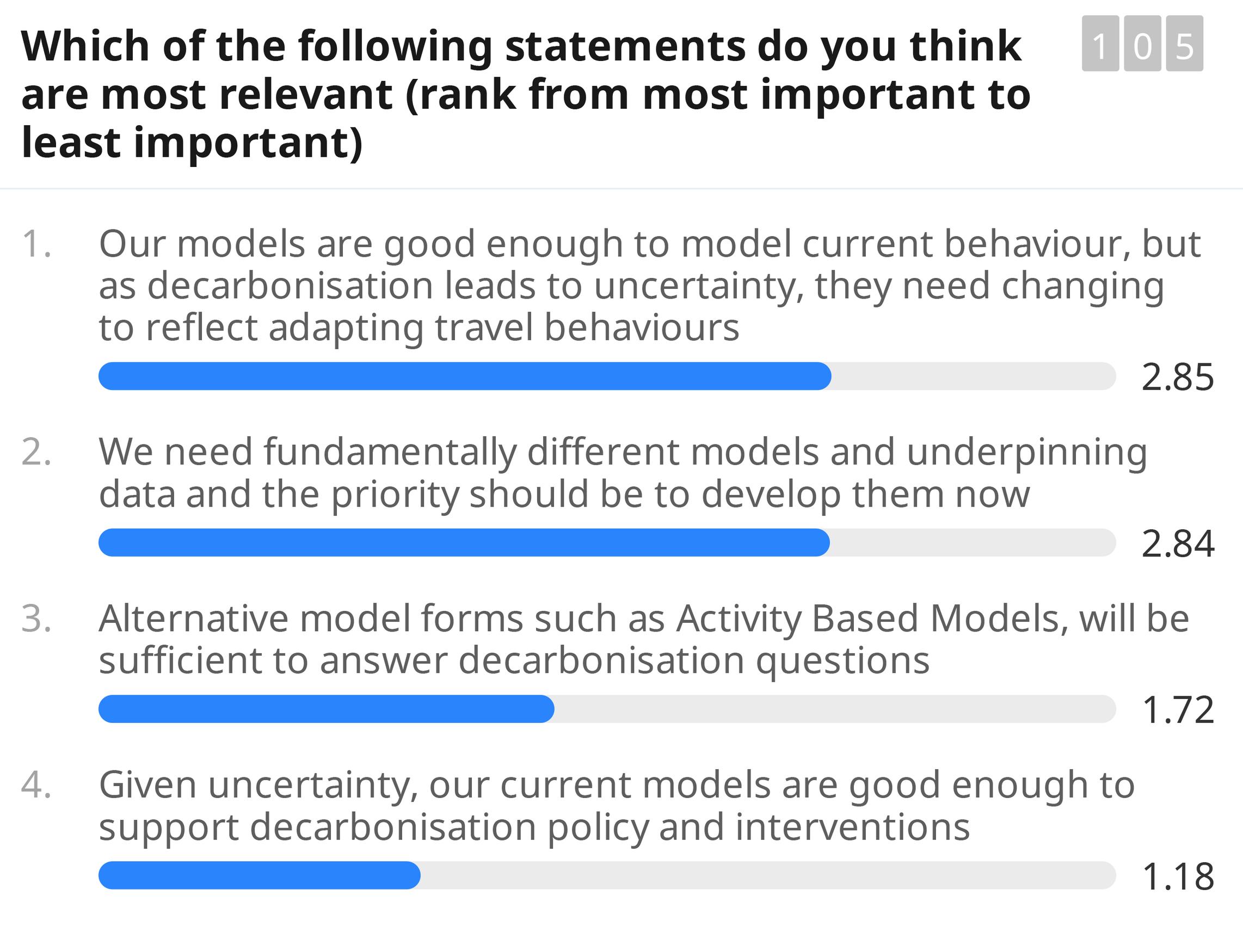 Which of the following statements do you think are most relevant (rank from most important to least important)

1 0 5

1. Our models are good enough to model current behaviour, but as decarbonisation leads to uncertainty, they need changing to reflect adapting travel behaviours

2.85

2. We need fundamentally different models and underpinning data and the priority should be to develop them now

2.84

3. Alternative model forms such as Activity Based Models, will be sufficient to answer decarbonisation questions

1.72

4. Given uncertainty, our current models are good enough to support decarbonisation policy and interventions

1.18